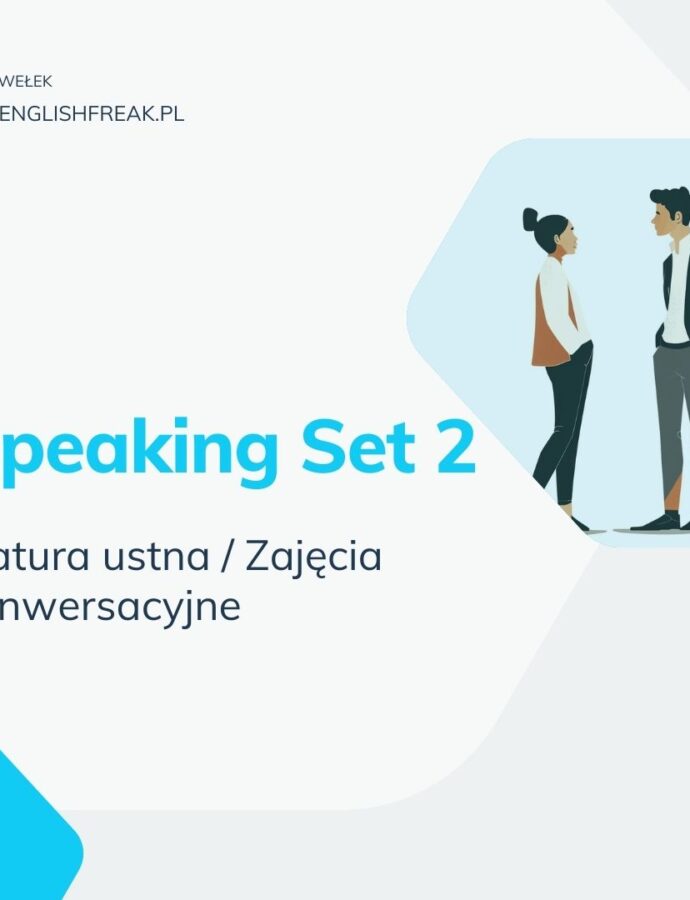 WEŁEK
ENGLISHFREAK.PL

peaking Set 2

atura ustna / Zajęcia nwersacyjne